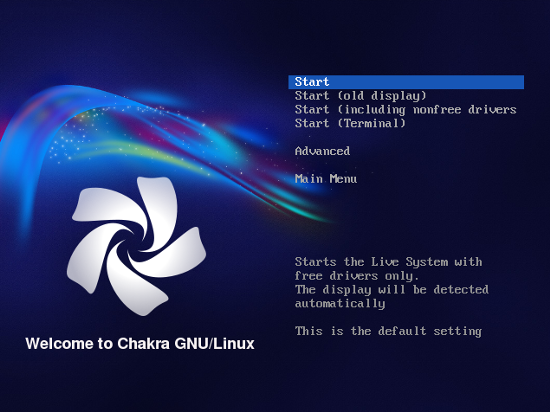 Start
Start (old display)
Start (including nonfree drivers
Start (Terminal)

Advanced

Main Menu

Starts the Live System with free drivers only.
The display will be detected automatically

This is the default setting

Welcome to Chakra GNU/Linux